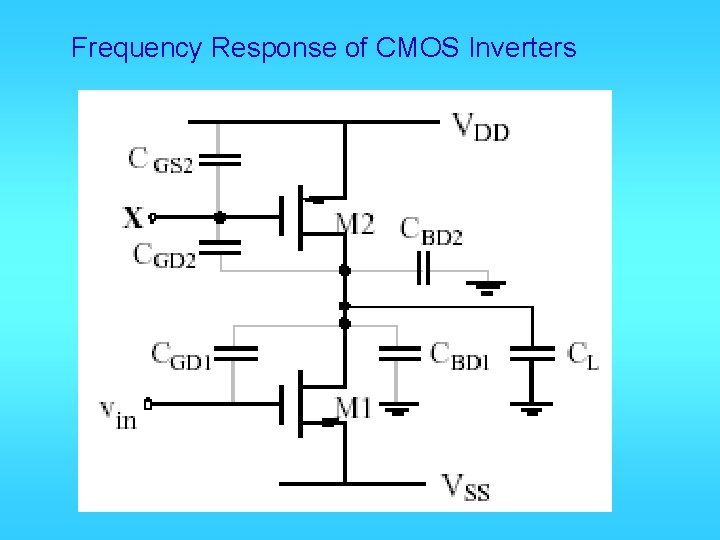 Frequency Response of CMOS Inverters

$V_{DD}$

$C_{GS2}$

X

M2

$C_{BD2}$

$C_{GD2}$

$C_{GD1}$

$C_{BD1}$

$C_L$

$v_{in}$

M1

$V_{SS}$